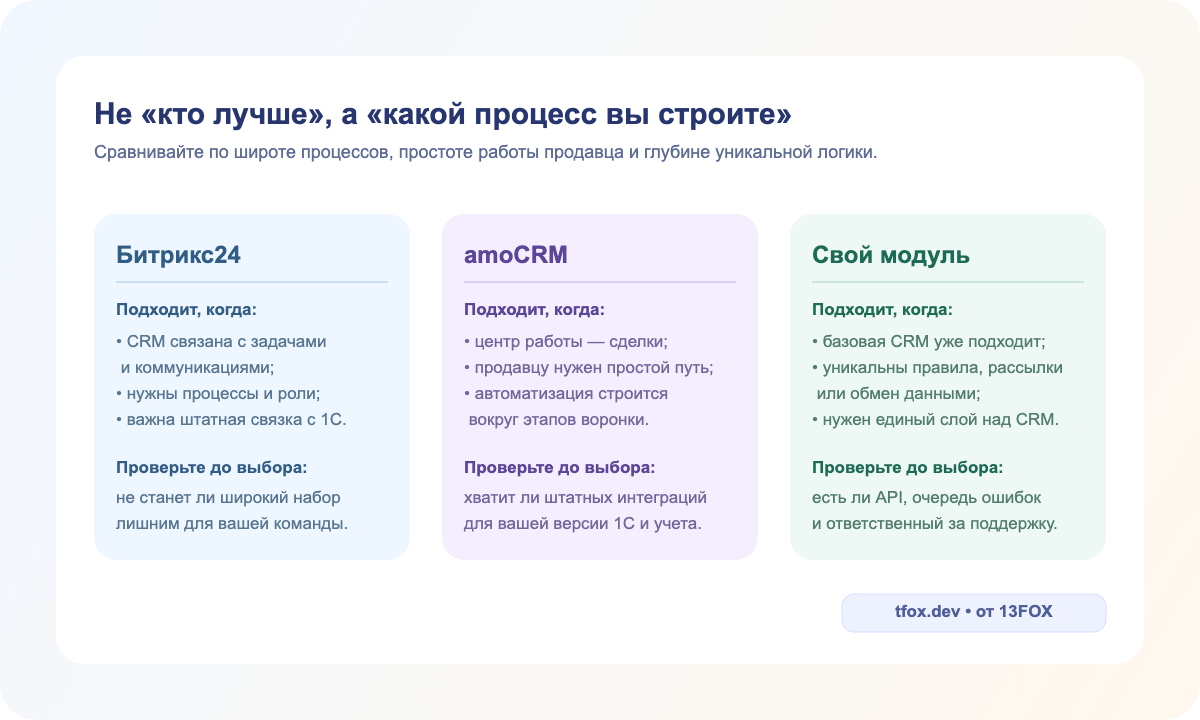 Не «кто лучше», а «какой процесс вы строите»

Сравнивайте по широте процессов, простоте работы продавца и глубине уникальной логики.

Битрикс24

Подходит, когда:

• CRM связана с задачами и коммуникациями;
• нужны процессы и роли;
• важна штатная связка с 1С.

Проверьте до выбора:

не станет ли широкий набор лишним для вашей команды.

amoCRM

Подходит, когда:

• центр работы — сделки;
• продавцу нужен простой путь;
• автоматизация строится вокруг этапов воронки.

Проверьте до выбора:

хватит ли штатных интеграций для вашей версии 1С и учета.

Свой модуль

Подходит, когда:

• базовая CRM уже подходит;
• уникальны правила, рассылки или обмен данными;
• нужен единый слой над CRM.

Проверьте до выбора:

есть ли API, очередь ошибок и ответственный за поддержку.

tfox.dev • от 13FOX